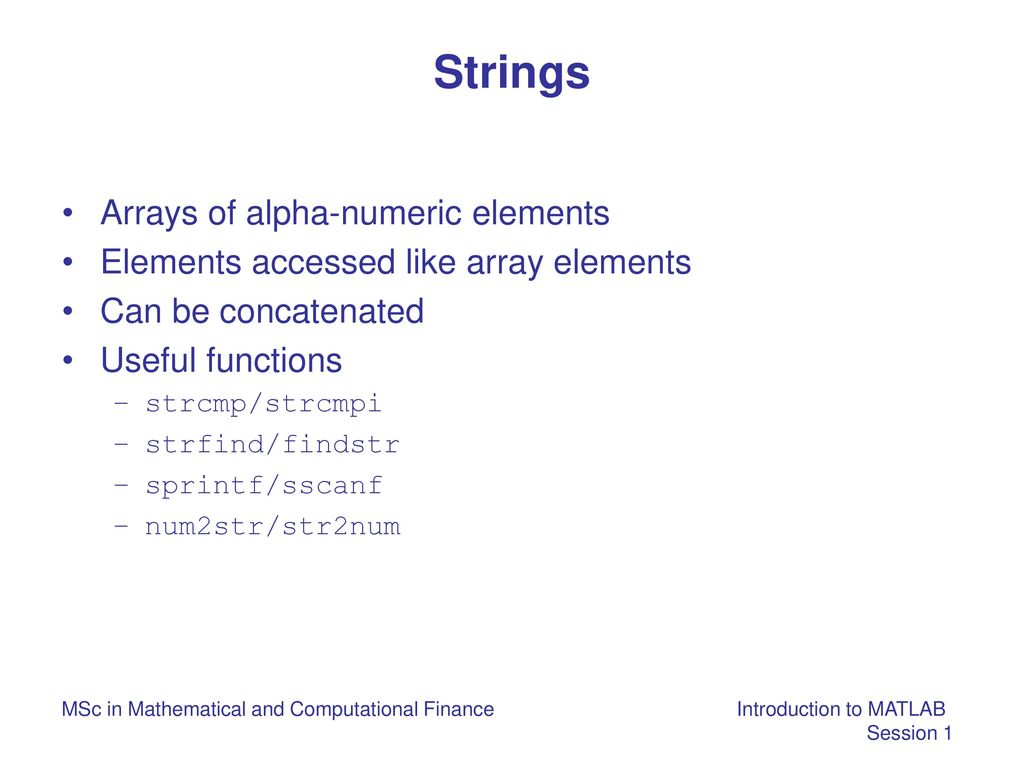 Strings

• Arrays of alpha-numeric elements
• Elements accessed like array elements
• Can be concatenated
• Useful functions
– strcmp/strcmpi
– strfind/findstr
– sprintf/sscanf
– num2str/str2num

MSc in Mathematical and Computational Finance

Introduction to MATLAB
Session 1